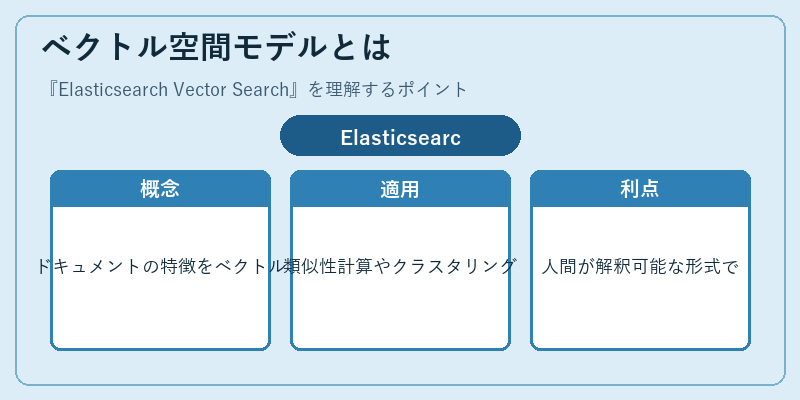 ベクトル空間モデルとは

『Elasticsearch Vector Search』を理解するポイント

Elasticsearc

概念

ドキュメントの特徴をベクトル

適用

類似性計算やクラスタリング

利点

人間が解釈可能な形式で